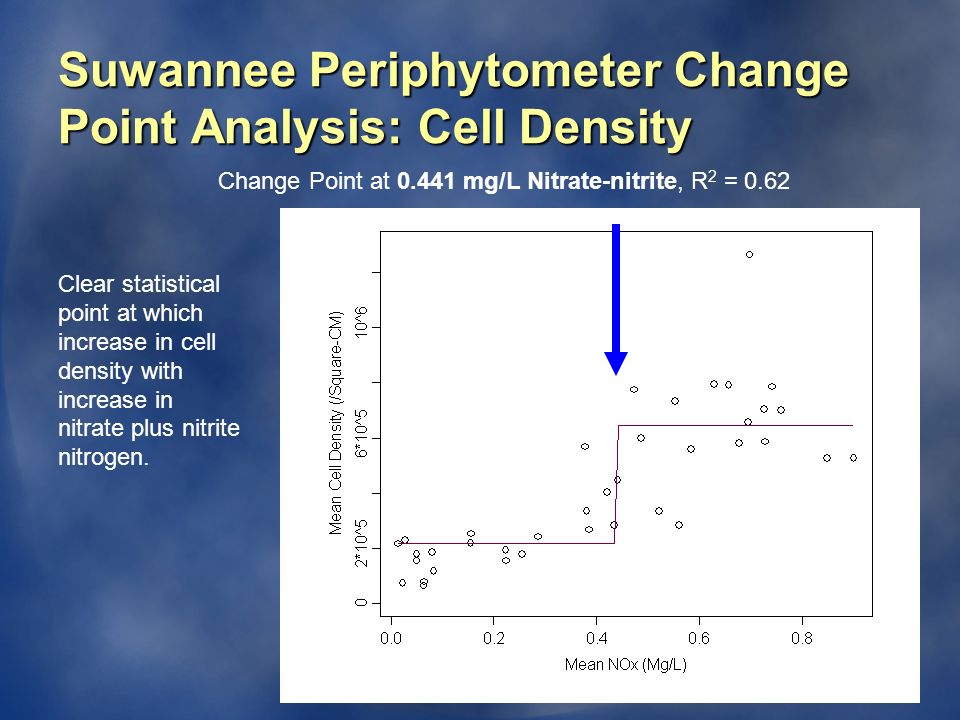 Suwannee Periphytometer Change Point Analysis: Cell Density

Change Point at **0.441 mg/L Nitrate-nitrite**, $R^2$ = 0.62

Clear statistical point at which increase in cell density with increase in nitrate plus nitrite nitrogen.

Mean Cell Density (/Square-CM)

0

2*10^5

6*10^5

10^6

0.0

0.2

0.4

0.6

0.8

Mean NOx (Mg/L)